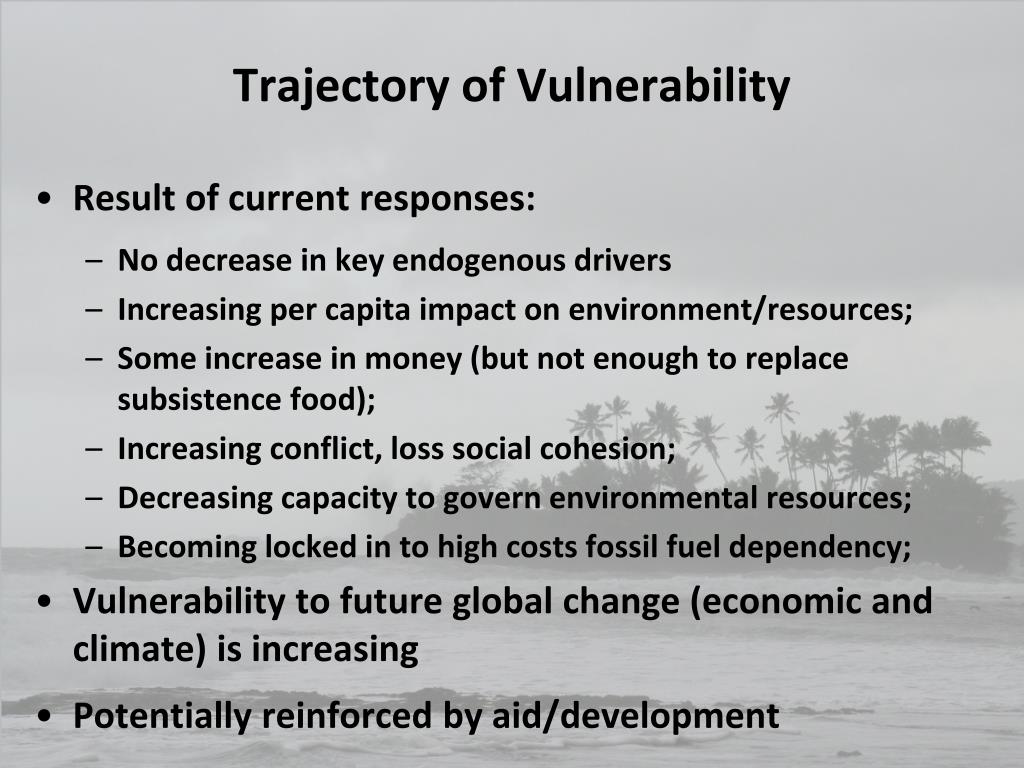 Trajectory of Vulnerability

• Result of current responses:
– No decrease in key endogenous drivers
– Increasing per capita impact on environment/resources;
– Some increase in money (but not enough to replace subsistence food);
– Increasing conflict, loss social cohesion;
– Decreasing capacity to govern environmental resources;
– Becoming locked in to high costs fossil fuel dependency;
• Vulnerability to future global change (economic and climate) is increasing
• Potentially reinforced by aid/development